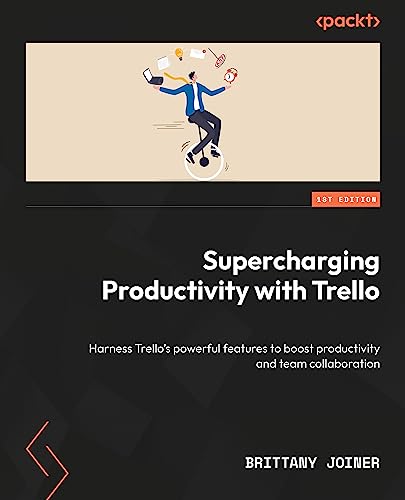 <packt>

1ST EDITION

Supercharging Productivity with Trello

Harness Trello's powerful features to boost productivity and team collaboration

BRITTANY JOINER